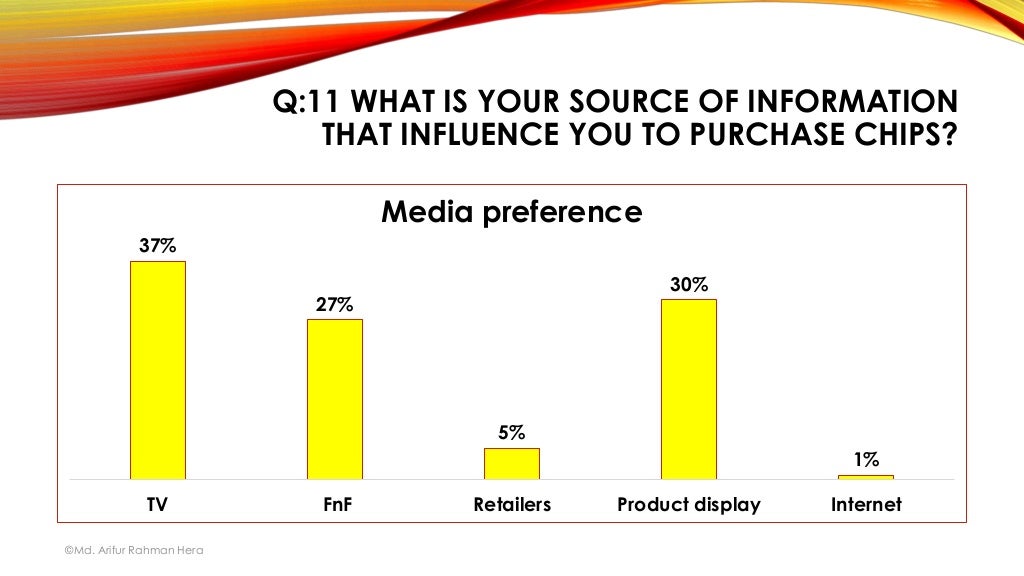 Q:11 WHAT IS YOUR SOURCE OF INFORMATION THAT INFLUENCE YOU TO PURCHASE CHIPS?

Media preference

37%
27%
5%
30%
1%

TV
FnF
Retailers
Product display
Internet

©Md. Arifur Rahman Hera